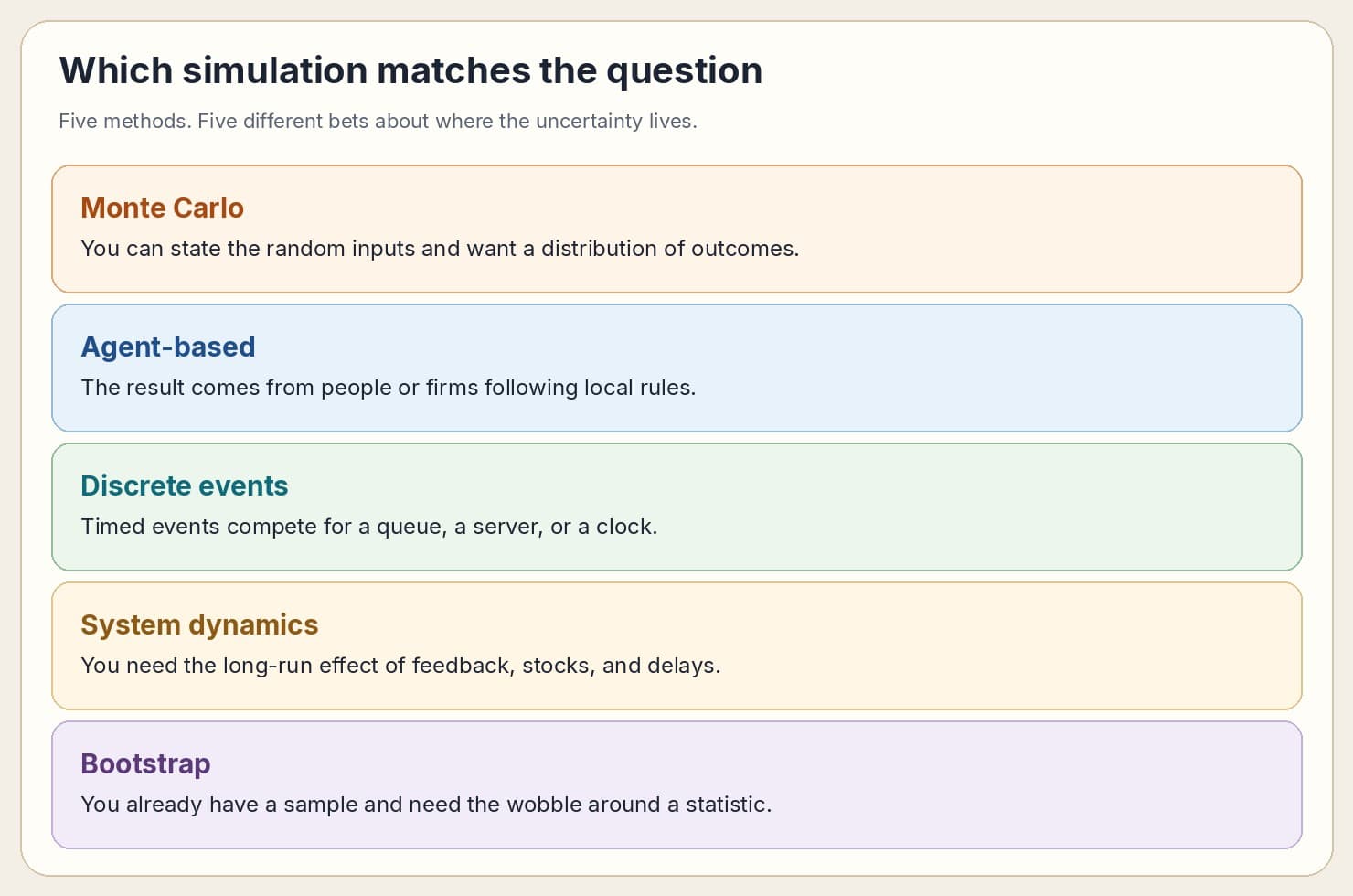 Which simulation matches the question

Five methods. Five different bets about where the uncertainty lives.

Monte Carlo

You can state the random inputs and want a distribution of outcomes.

Agent-based

The result comes from people or firms following local rules.

Discrete events

Timed events compete for a queue, a server, or a clock.

System dynamics

You need the long-run effect of feedback, stocks, and delays.

Bootstrap

You already have a sample and need the wobble around a statistic.